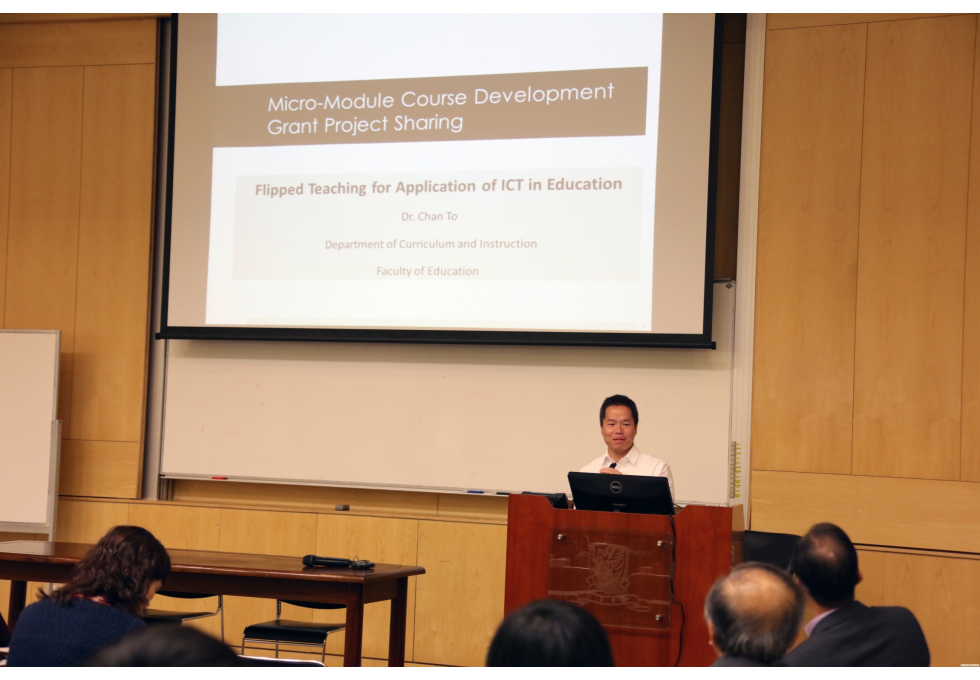 Micro-Module Course Development Grant Project Sharing

Flipped Teaching for Application of ICT in Education

Dr. Chan To

Department of Curriculum and Instruction

Faculty of Education